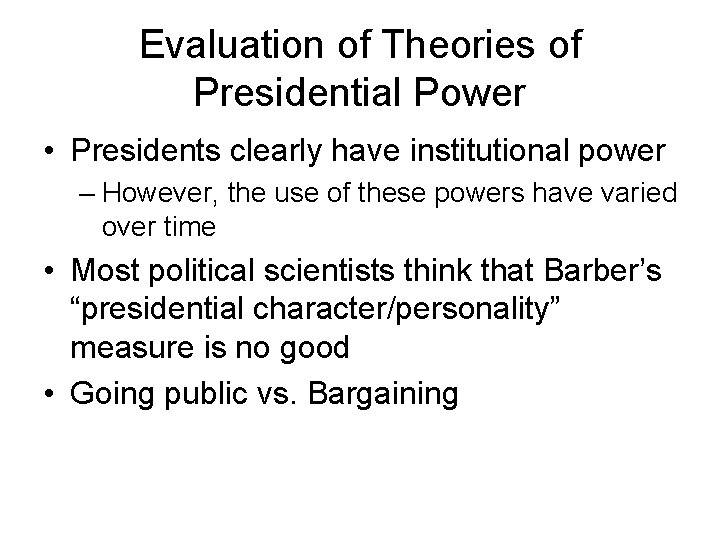 Evaluation of Theories of Presidential Power

• Presidents clearly have institutional power
  – However, the use of these powers have varied over time
• Most political scientists think that Barber's "presidential character/personality" measure is no good
• Going public vs. Bargaining